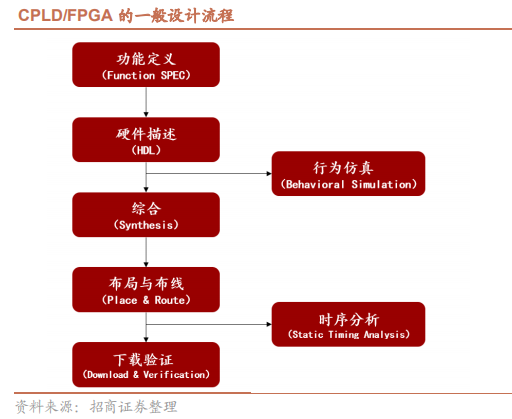 CPLD/FPGA 的一般设计流程

功能定义
(Function SPEC)

硬件描述
(HDL)

行为仿真
(Behavioral Simulation)

综合
(Synthesis)

布局与布线
(Place & Route)

时序分析
(Static Timing Analysis)

下载验证
(Download & Verification)

资料来源：招商证券整理